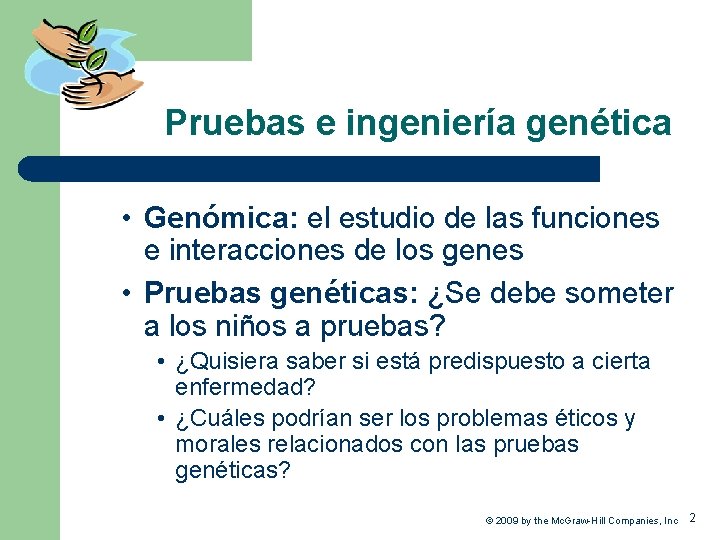 Pruebas e ingeniería genética

• Genómica: el estudio de las funciones e interacciones de los genes
• Pruebas genéticas: ¿Se debe someter a los niños a pruebas?
  • ¿Quisiera saber si está predispuesto a cierta enfermedad?
  • ¿Cuáles podrían ser los problemas éticos y morales relacionados con las pruebas genéticas?

© 2009 by the McGraw-Hill Companies, Inc 2